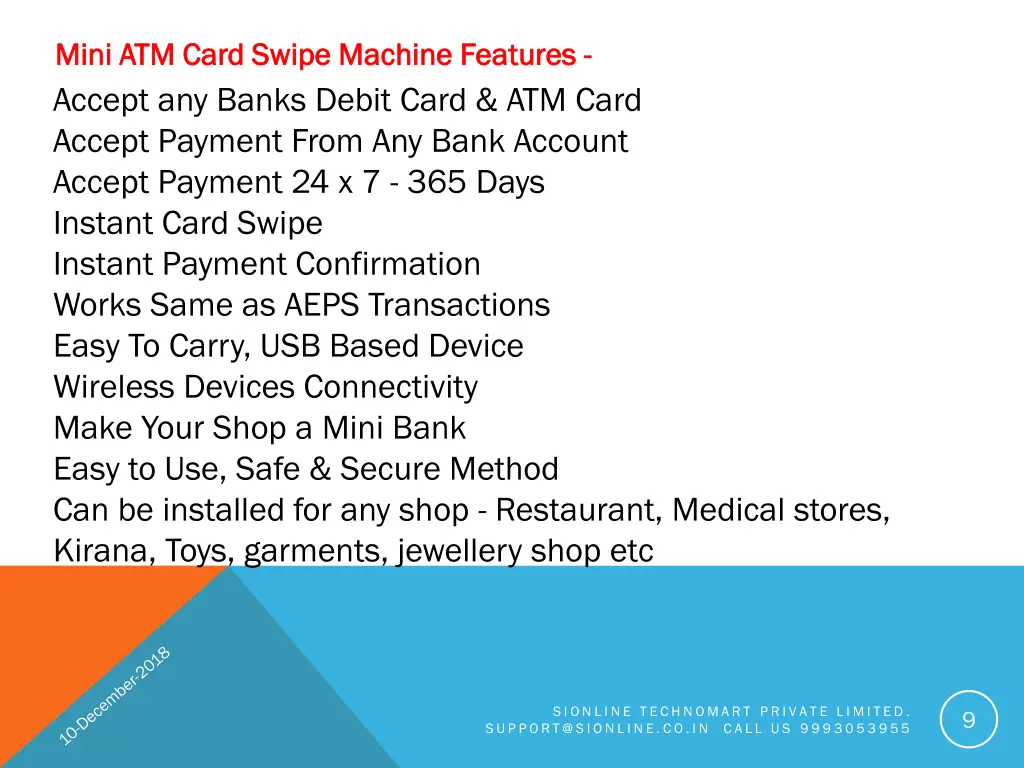 Mini ATM Card Swipe Machine Features -

Accept any Banks Debit Card & ATM Card
Accept Payment From Any Bank Account
Accept Payment 24 x 7 - 365 Days
Instant Card Swipe
Instant Payment Confirmation
Works Same as AEPS Transactions
Easy To Carry, USB Based Device
Wireless Devices Connectivity
Make Your Shop a Mini Bank
Easy to Use, Safe & Secure Method
Can be installed for any shop - Restaurant, Medical stores, Kirana, Toys, garments, jewellery shop etc

10-December-2018

SIONLINE TECHNOMART PRIVATE LIMITED.
SUPPORT@SIONLINE.CO.IN CALL US 9993053955

9